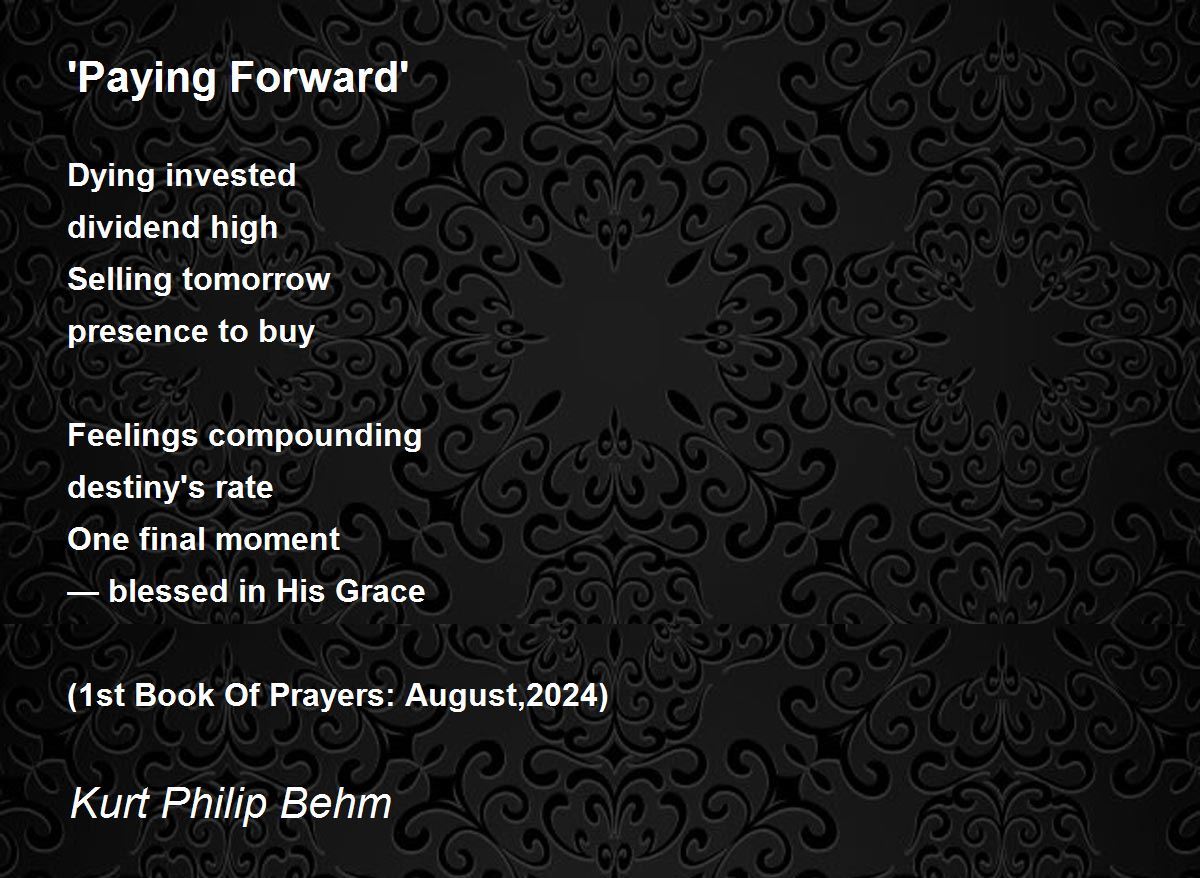 'Paying Forward'

Dying invested
dividend high
Selling tomorrow
presence to buy

Feelings compounding
destiny's rate
One final moment
— blessed in His Grace

(1st Book Of Prayers: August,2024)

Kurt Philip Behm